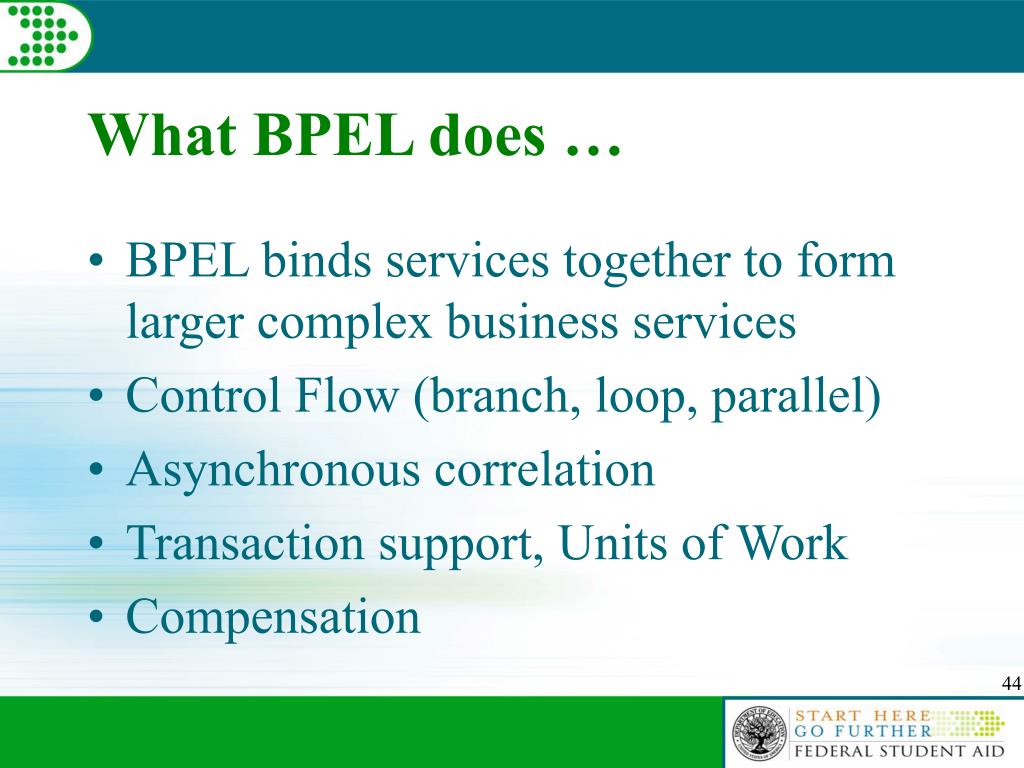 What BPEL does …

• BPEL binds services together to form larger complex business services
• Control Flow (branch, loop, parallel)
• Asynchronous correlation
• Transaction support, Units of Work
• Compensation

44

START HERE
GO FURTHER
FEDERAL STUDENT AID